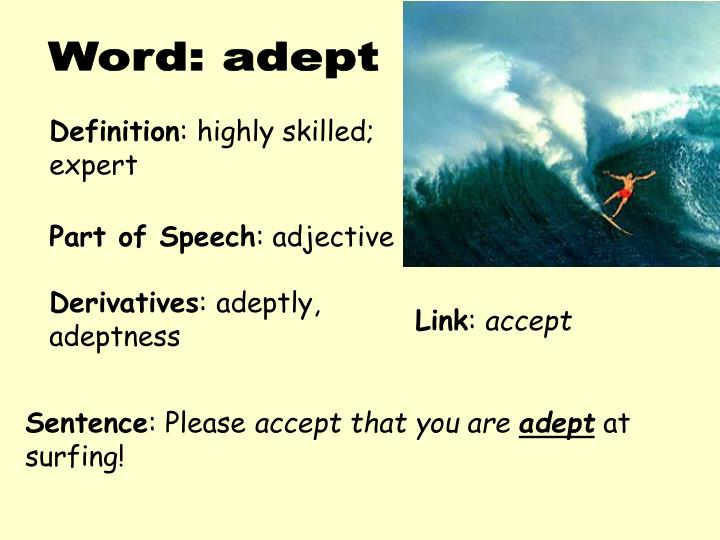 Word: adept

Definition: highly skilled; expert

Part of Speech: adjective

Derivatives: adeptly, adeptness

Link: accept

Sentence: Please accept that you are adept at surfing!